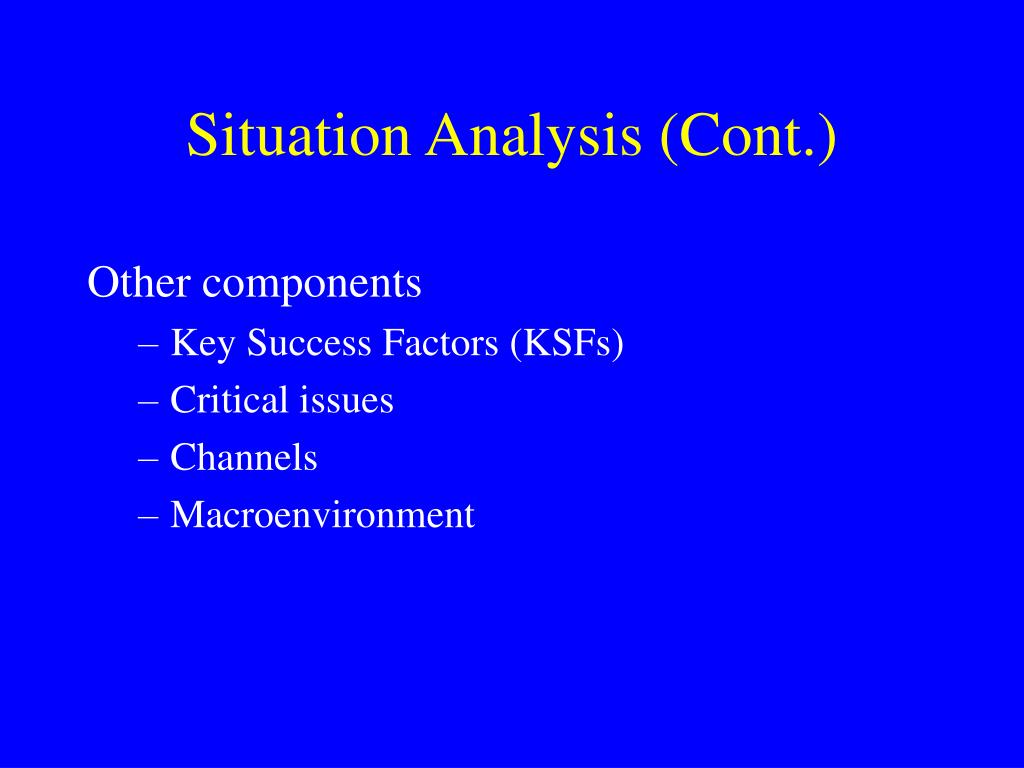 Situation Analysis (Cont.)

Other components

– Key Success Factors (KSFs)
– Critical issues
– Channels
– Macroenvironment